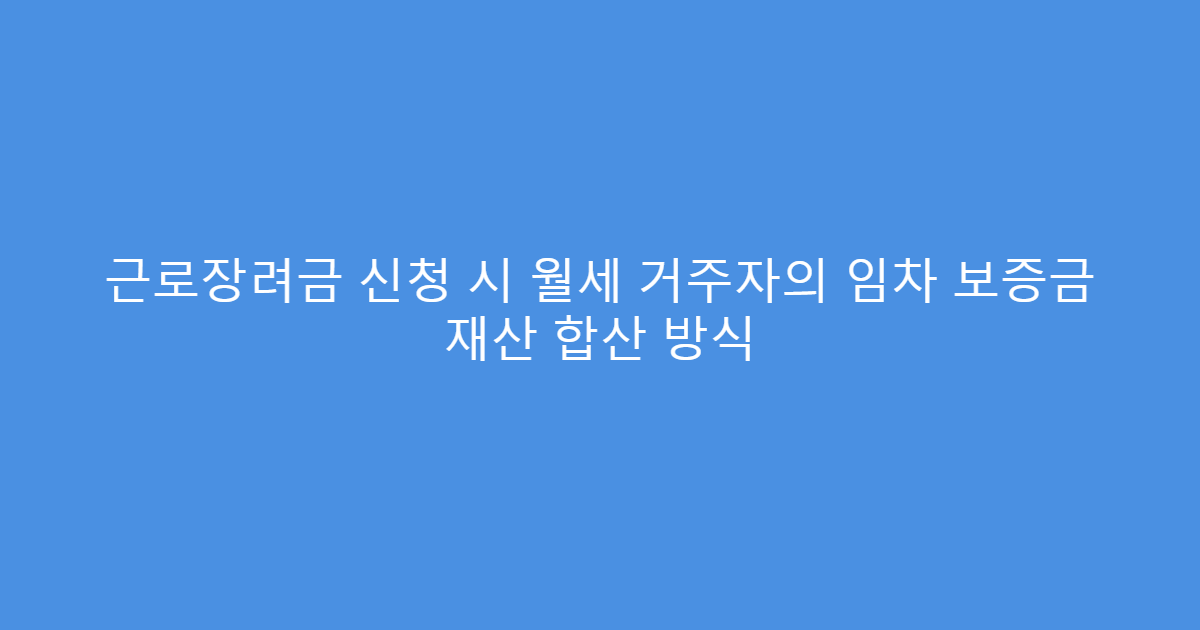 근로장려금 신청 시 월세 거주자의 임차 보증금 재산 합산 방식